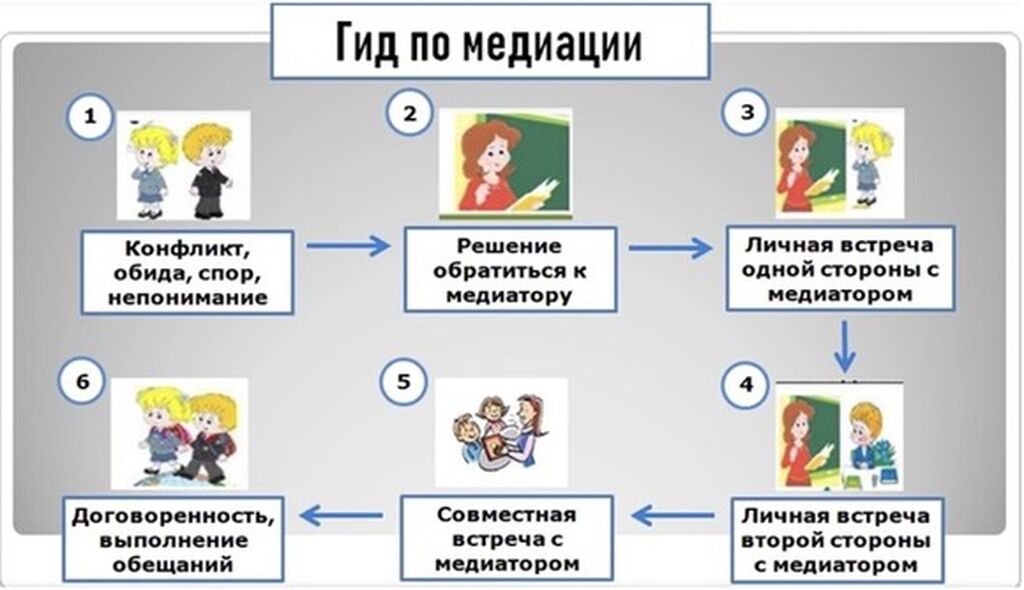 Гид по медиации

1

Конфликт, обида, спор, непонимание

2

Решение обратиться к медиатору

3

Личная встреча одной стороны с медиатором

4

Личная встреча второй стороны с медиатором

5

Совместная встреча с медиатором

6

Договоренность, выполнение обещаний